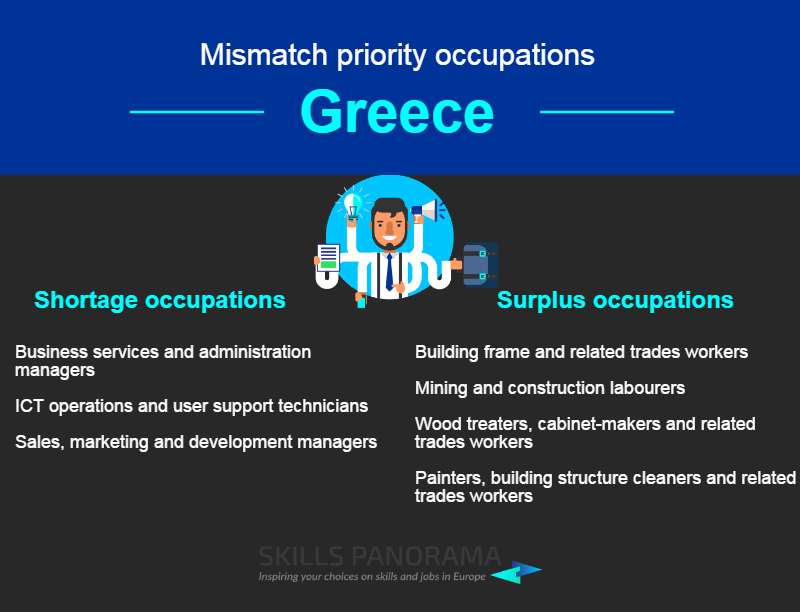 Mismatch priority occupations

Greece

Shortage occupations

Business services and administration managers

ICT operations and user support technicians

Sales, marketing and development managers

Surplus occupations

Building frame and related trades workers

Mining and construction labourers

Wood treaters, cabinet-makers and related trades workers

Painters, building structure cleaners and related trades workers

SKILLS PANORAMA
Inspiring your choices on skills and jobs in Europe